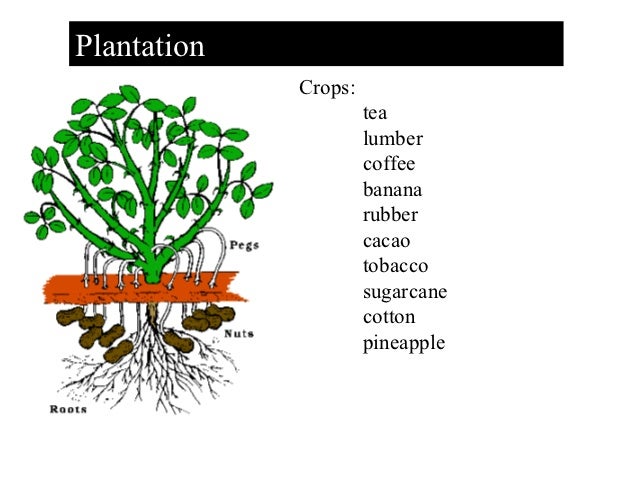 Plantation

Pegs

Nuts

Roots

Crops:
tea
lumber
coffee
banana
rubber
cacao
tobacco
sugarcane
cotton
pineapple